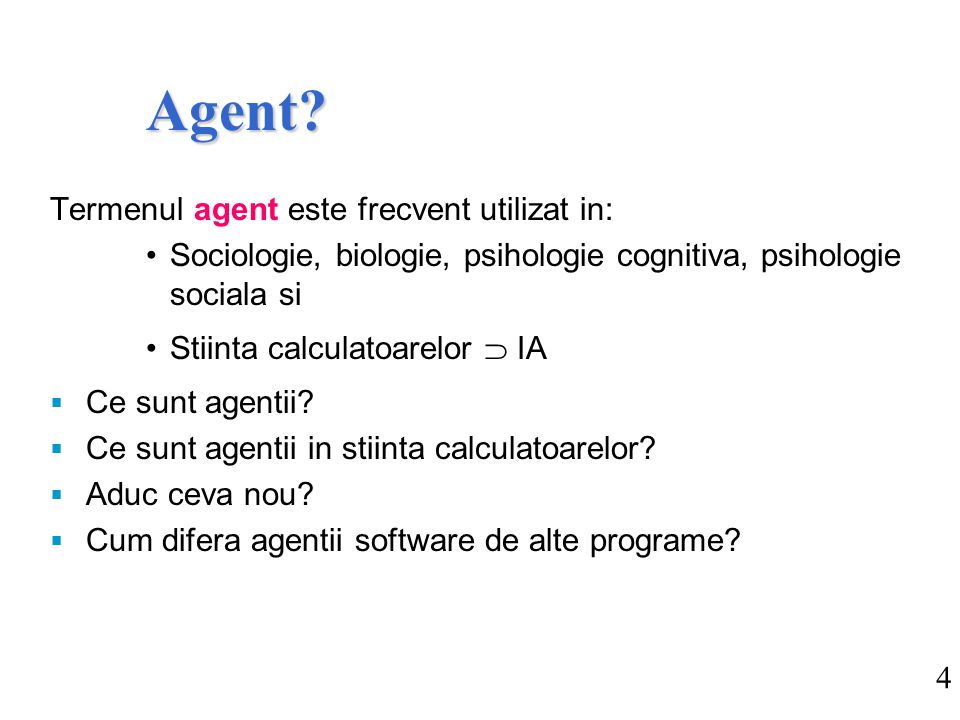 Agent?

Termenul agent este frecvent utilizat in:

• Sociologie, biologie, psihologie cognitiva, psihologie sociala si

• Stiinta calculatoarelor $\supset$ IA

▪ Ce sunt agentii?
▪ Ce sunt agentii in stiinta calculatoarelor?
▪ Aduc ceva nou?
▪ Cum difera agentii software de alte programe?

4